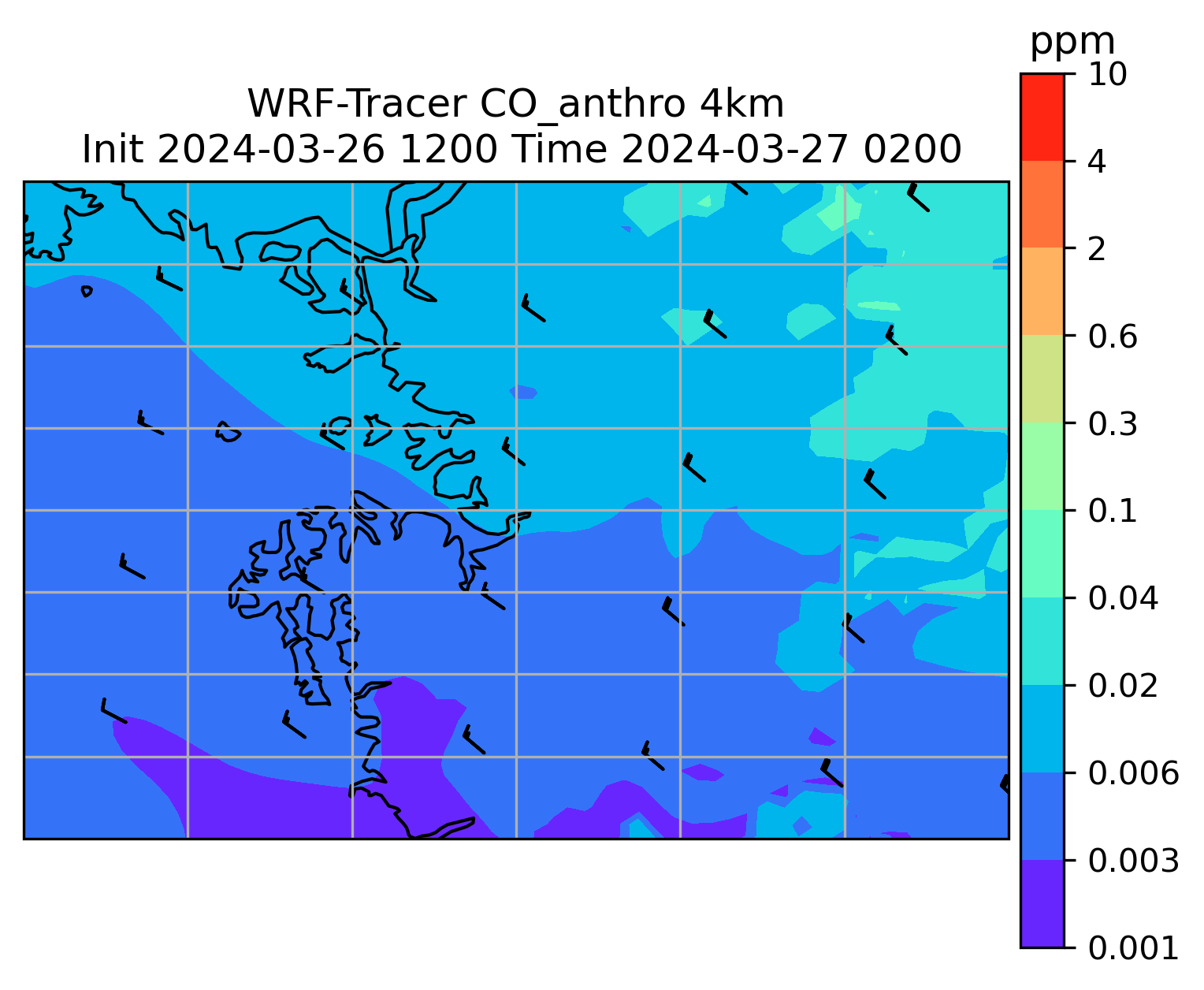 WRF-Tracer CO_anthro 4km
Init 2024-03-26 1200 Time 2024-03-27 0200

ppm
10
4
2
0.6
0.3
0.1
0.04
0.02
0.006
0.003
0.001